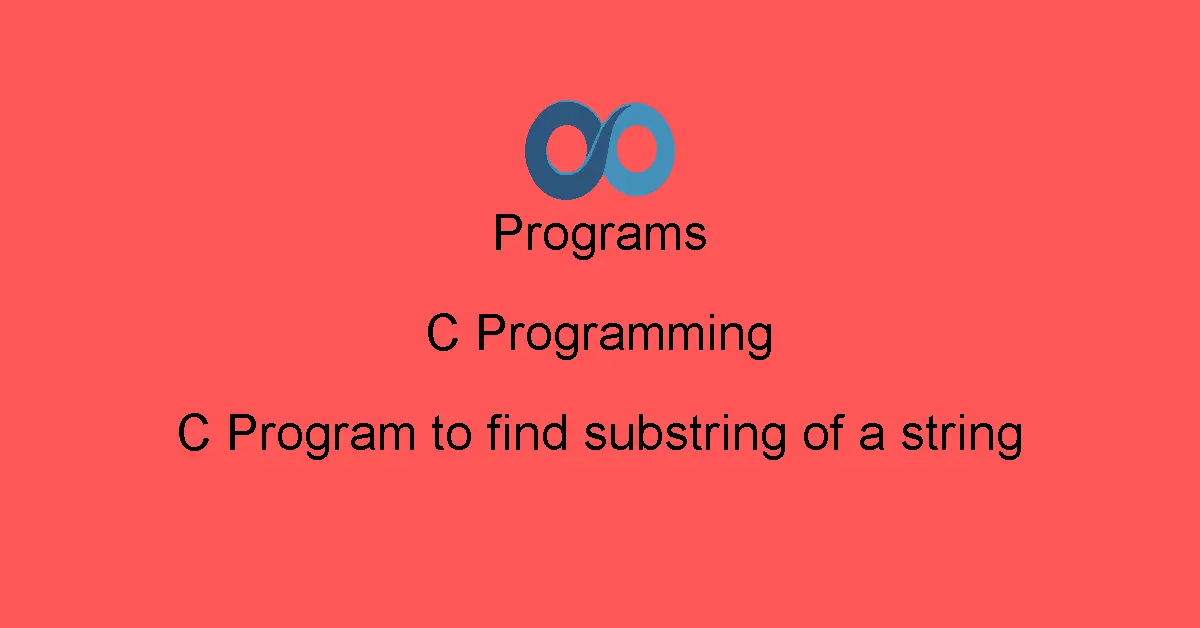 Programs

C Programming

C Program to find substring of a string